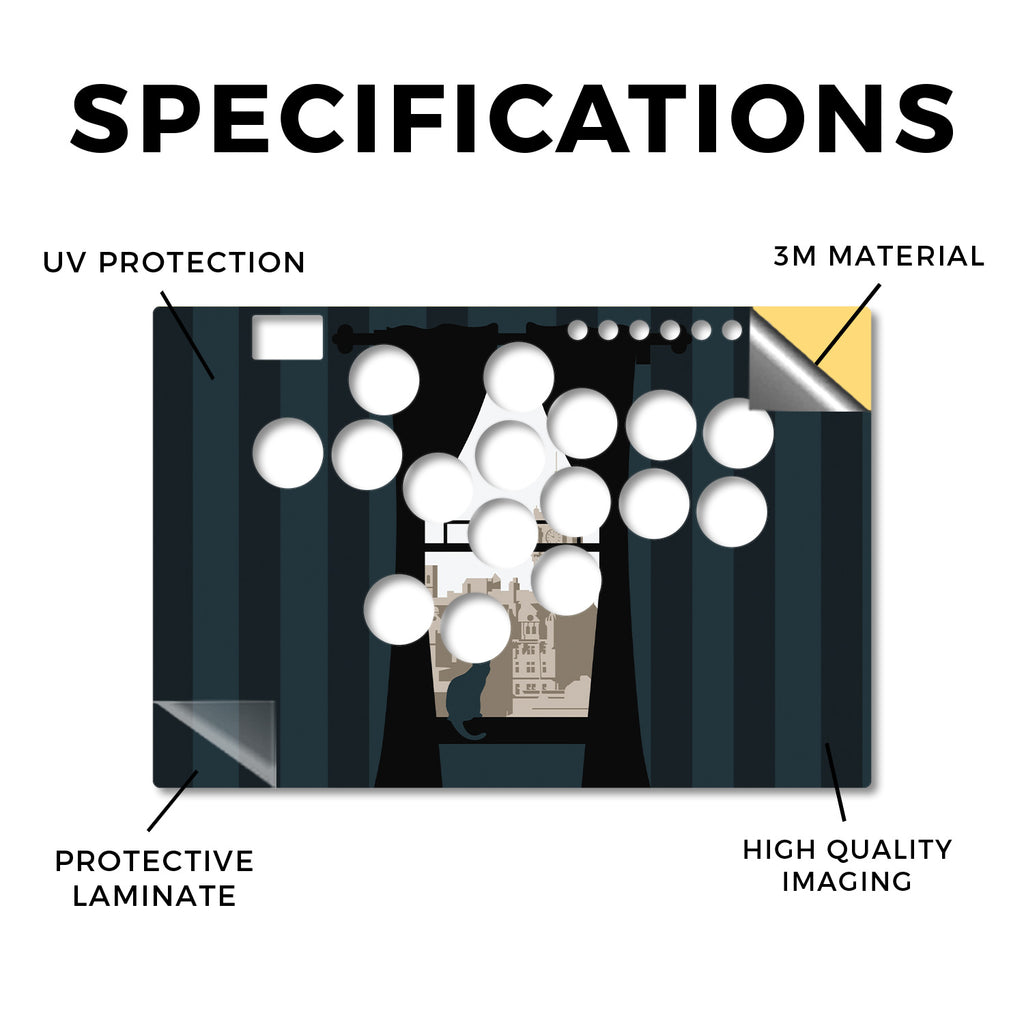 SPECIFICATIONS

UV PROTECTION

3M MATERIAL

PROTECTIVE LAMINATE

HIGH QUALITY IMAGING